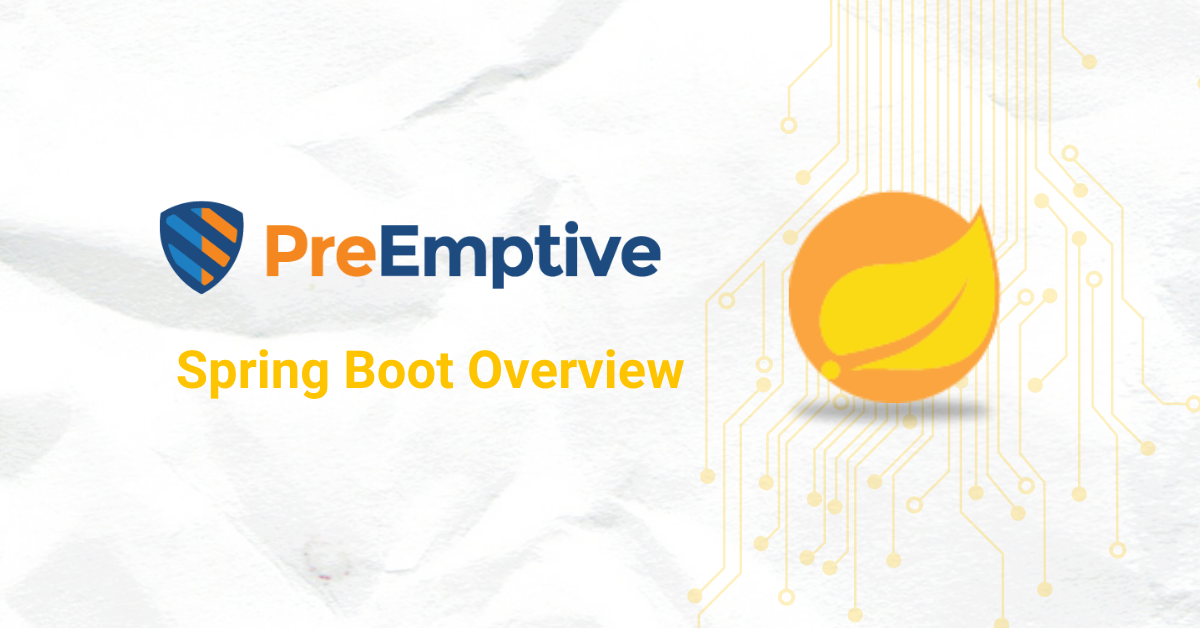 PreEmptive

Spring Boot Overview